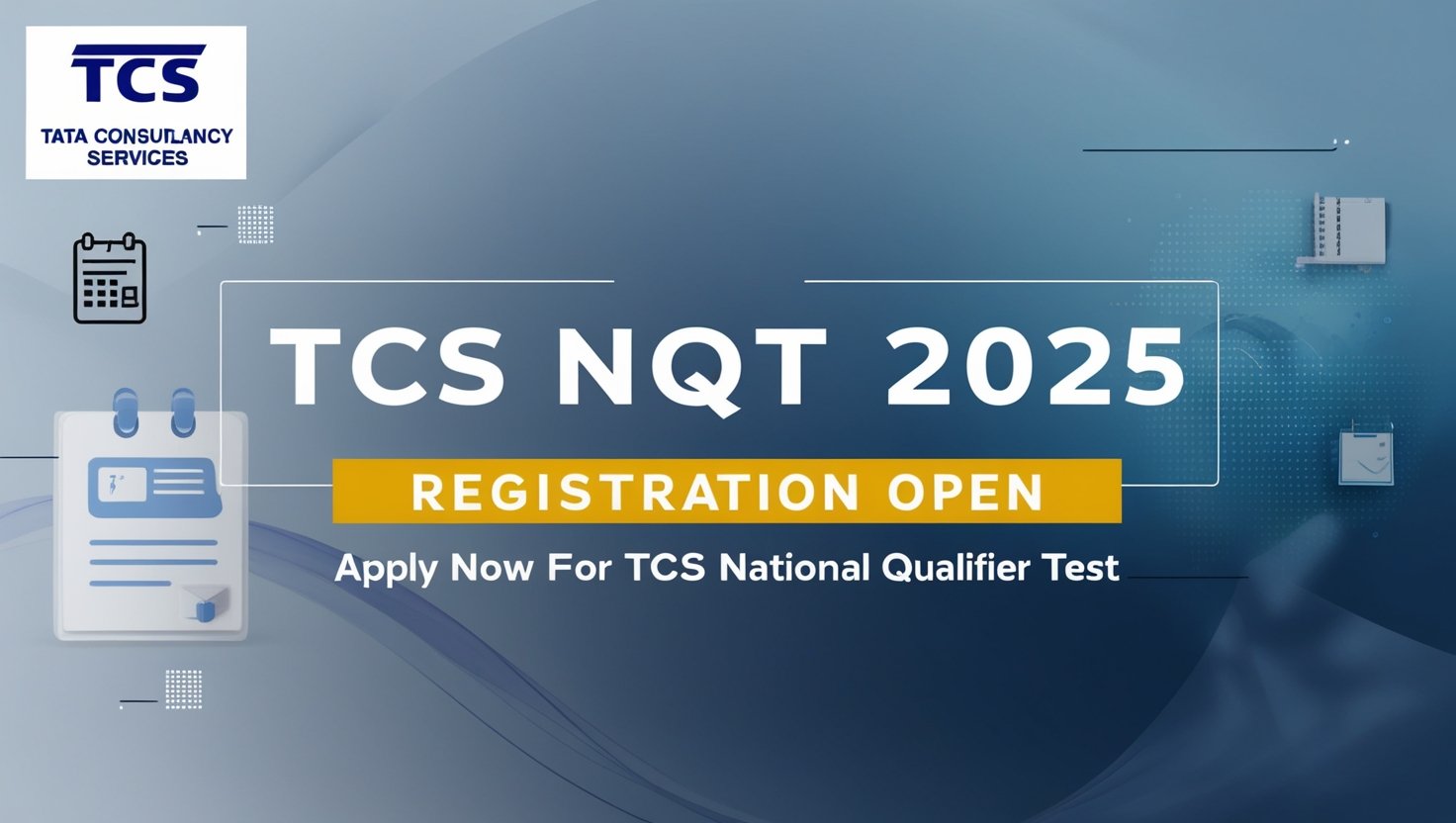 TCS

TATA CONSULTANCY SERVICES

TCS NQT 2025

REGISTRATION OPEN

Apply Now For TCS National Qualifier Test